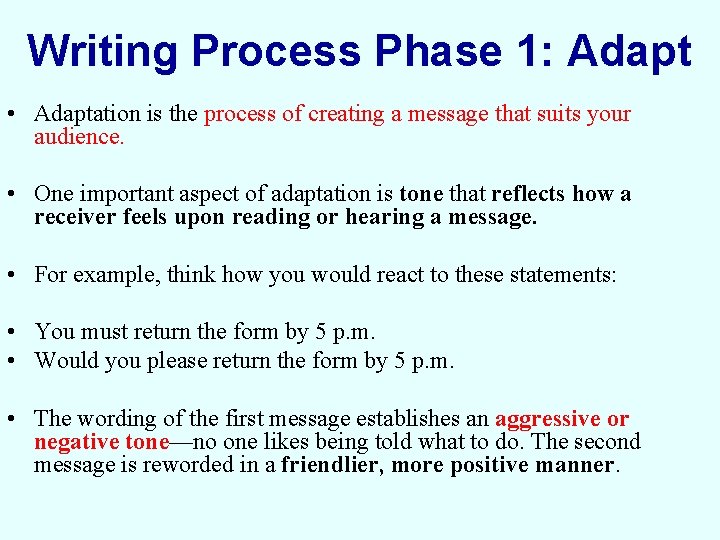 Writing Process Phase 1: Adapt

• Adaptation is the process of creating a message that suits your audience.

• One important aspect of adaptation is tone that reflects how a receiver feels upon reading or hearing a message.

• For example, think how you would react to these statements:

• You must return the form by 5 p.m.
• Would you please return the form by 5 p.m.

• The wording of the first message establishes an aggressive or negative tone—no one likes being told what to do. The second message is reworded in a friendlier, more positive manner.